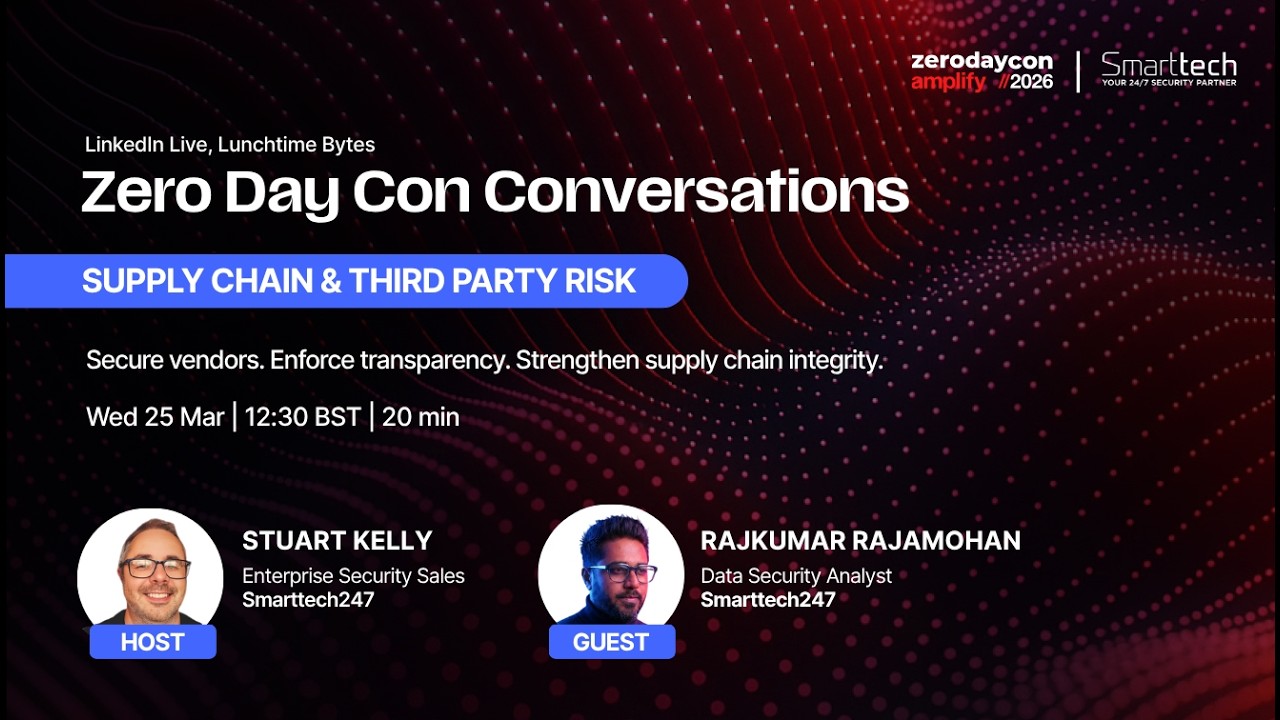 zerodaycon
amplify //2026

Smarttech
YOUR 24/7 SECURITY PARTNER

LinkedIn Live, Lunchtime Bytes

Zero Day Con Conversations

SUPPLY CHAIN & THIRD PARTY RISK

Secure vendors. Enforce transparency. Strengthen supply chain integrity.

Wed 25 Mar | 12:30 BST | 20 min

STUART KELLY
Enterprise Security Sales
Smarttech247

HOST

RAJKUMAR RAJAMOHAN
Data Security Analyst
Smarttech247

GUEST